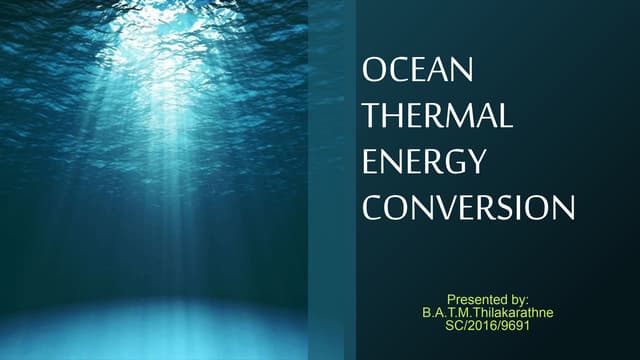 OCEAN THERMAL ENERGY CONVERSION

Presented by:
B.A.T.M.Thilakarathne
SC/2016/9691